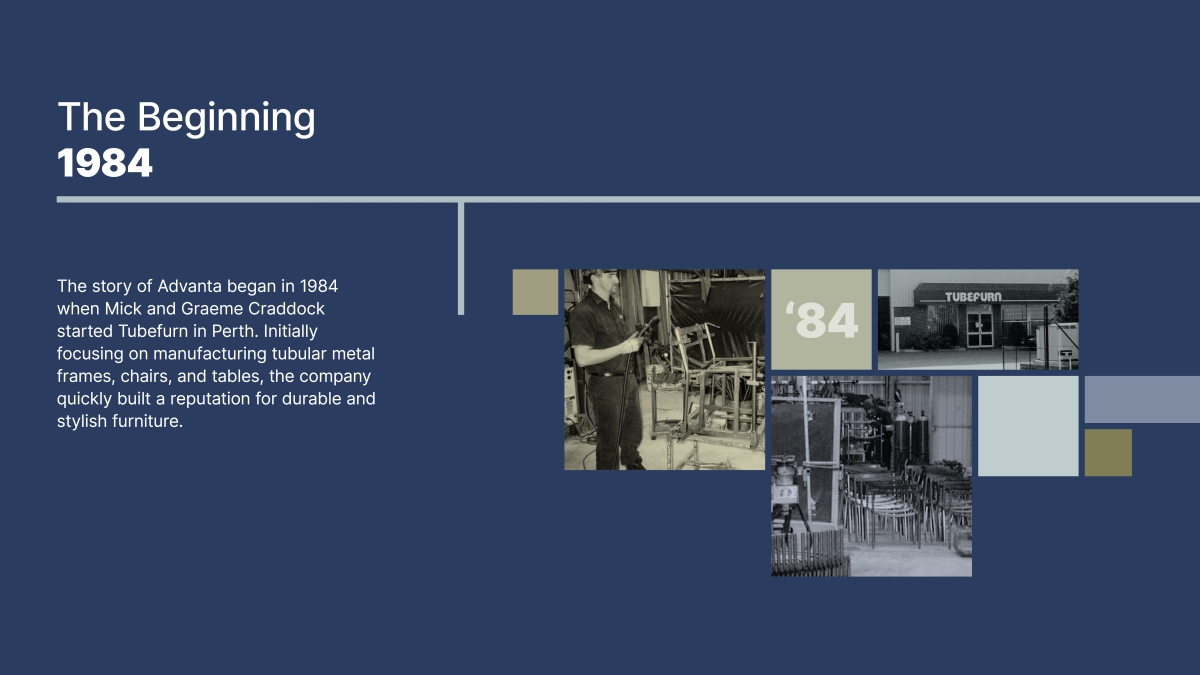 The Beginning
1984

The story of Advanta began in 1984 when Mick and Graeme Craddock started Tubefurn in Perth. Initially focusing on manufacturing tubular metal frames, chairs, and tables, the company quickly built a reputation for durable and stylish furniture.

‘84

TUBEFURN